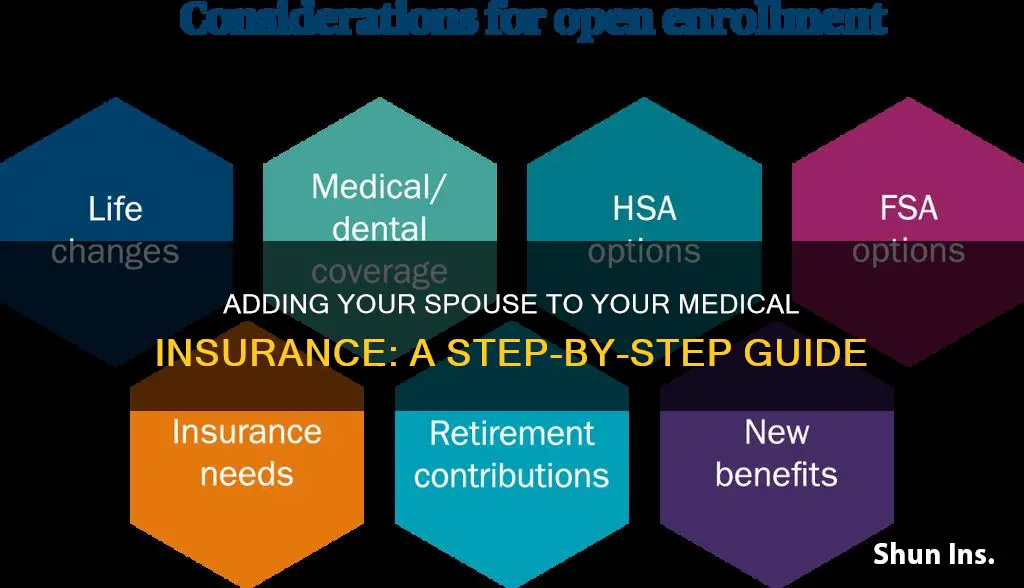 Considerations for open enrollment

Life changes

Medical/ dental coverage

HSA options

FSA options

ADDING YOUR SPOUSE TO YOUR MEDICAL INSURANCE: A STEP-BY-STEP GUIDE

Insurance needs

Retirement contributions

New benefits

Shun Ins.